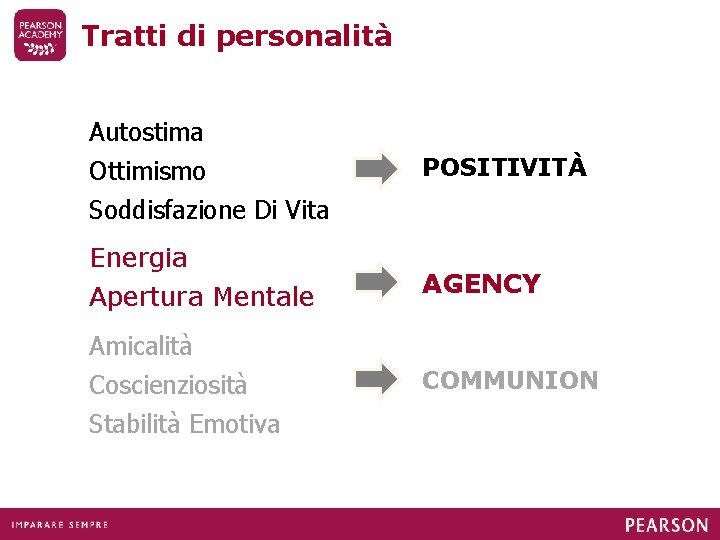 PEARSON ACADEMY

Tratti di personalità

Autostima
Ottimismo
Soddisfazione Di Vita

POSITIVITÀ

Energia
Apertura Mentale

AGENCY

Amicalità
Coscienziosità
Stabilità Emotiva

COMMUNION

IMPARARE SEMPRE

PEARSON